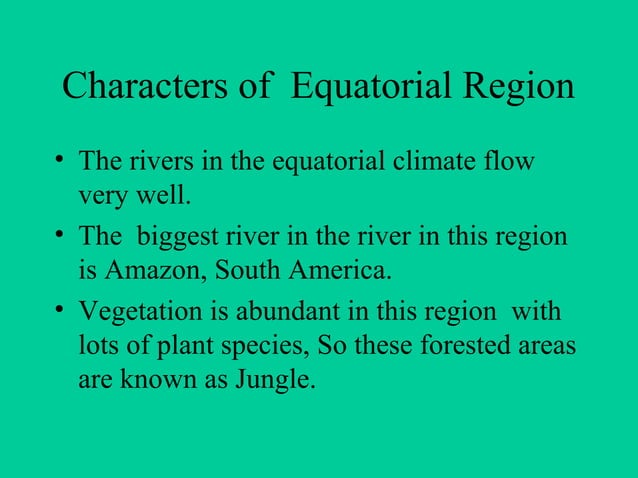 Characters of Equatorial Region

• The rivers in the equatorial climate flow very well.

• The biggest river in the river in this region is Amazon, South America.

• Vegetation is abundant in this region with lots of plant species, So these forested areas are known as Jungle.